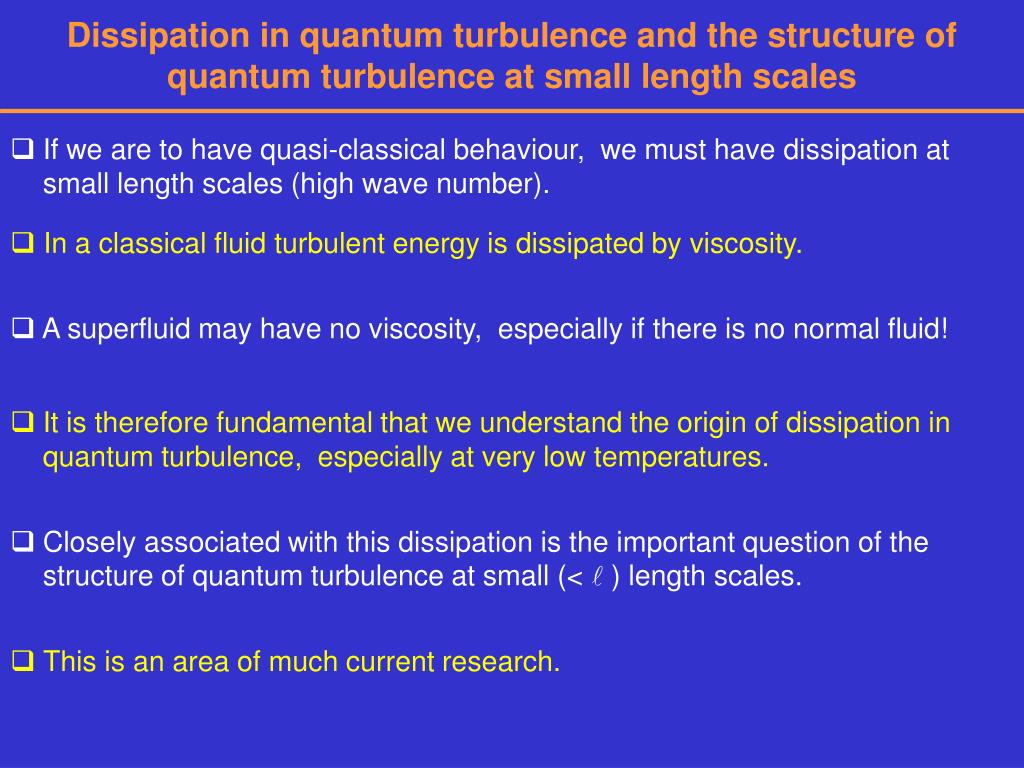 Dissipation in quantum turbulence and the structure of quantum turbulence at small length scales

❑ If we are to have quasi-classical behaviour, we must have dissipation at small length scales (high wave number).

❑ In a classical fluid turbulent energy is dissipated by viscosity.

❑ A superfluid may have no viscosity, especially if there is no normal fluid!

❑ It is therefore fundamental that we understand the origin of dissipation in quantum turbulence, especially at very low temperatures.

❑ Closely associated with this dissipation is the important question of the structure of quantum turbulence at small (< $\ell$ ) length scales.

❑ This is an area of much current research.